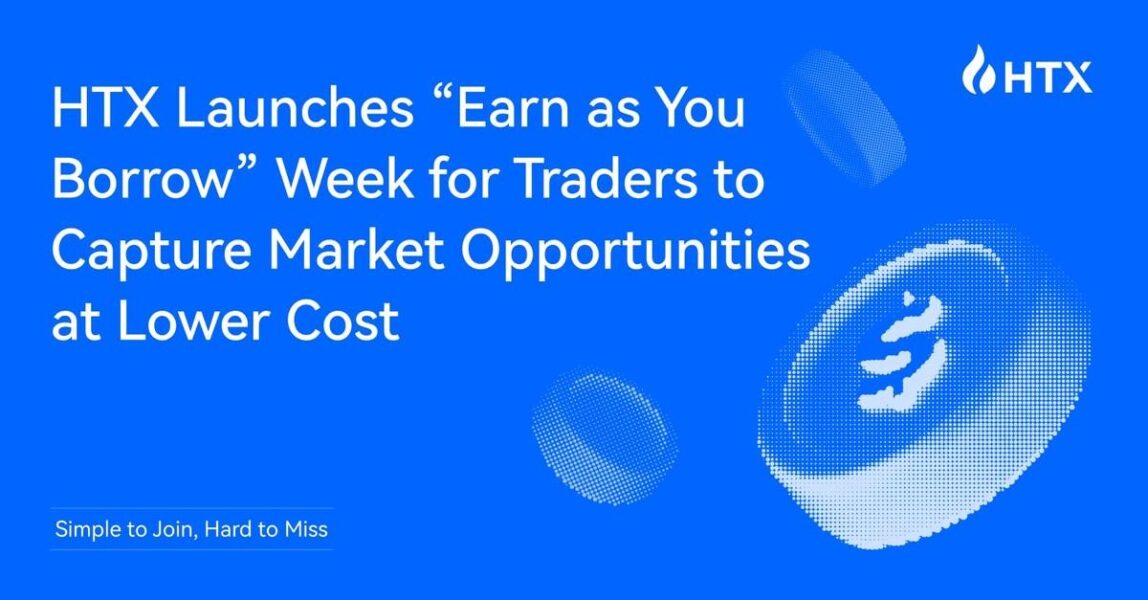 HTX

HTX Launches “Earn as You Borrow” Week for Traders to Capture Market Opportunities at Lower Cost

Simple to Join, Hard to Miss